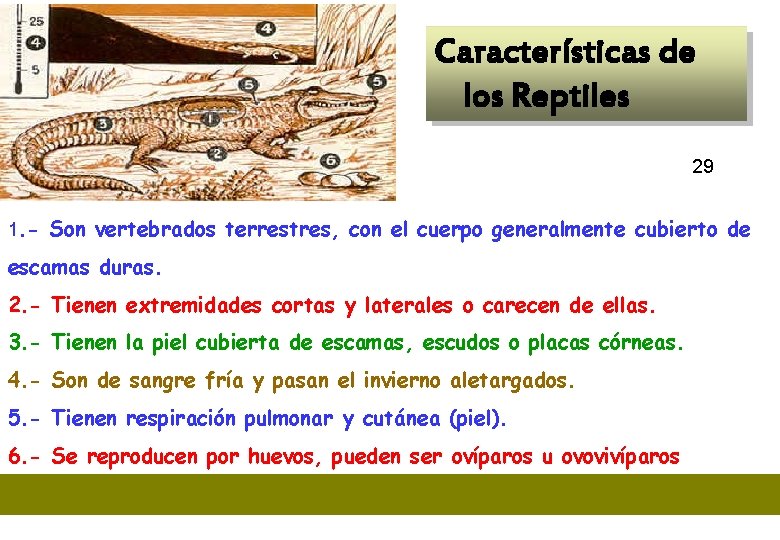 25
4
5
4
5
5
3
1
2
6

Características de los Reptiles

29

1.- Son vertebrados terrestres, con el cuerpo generalmente cubierto de escamas duras.

2.- Tienen extremidades cortas y laterales o carecen de ellas.

3.- Tienen la piel cubierta de escamas, escudos o placas córneas.

4.- Son de sangre fría y pasan el invierno aletargados.

5.- Tienen respiración pulmonar y cutánea (piel).

6.- Se reproducen por huevos, pueden ser ovíparos u ovovivíparos